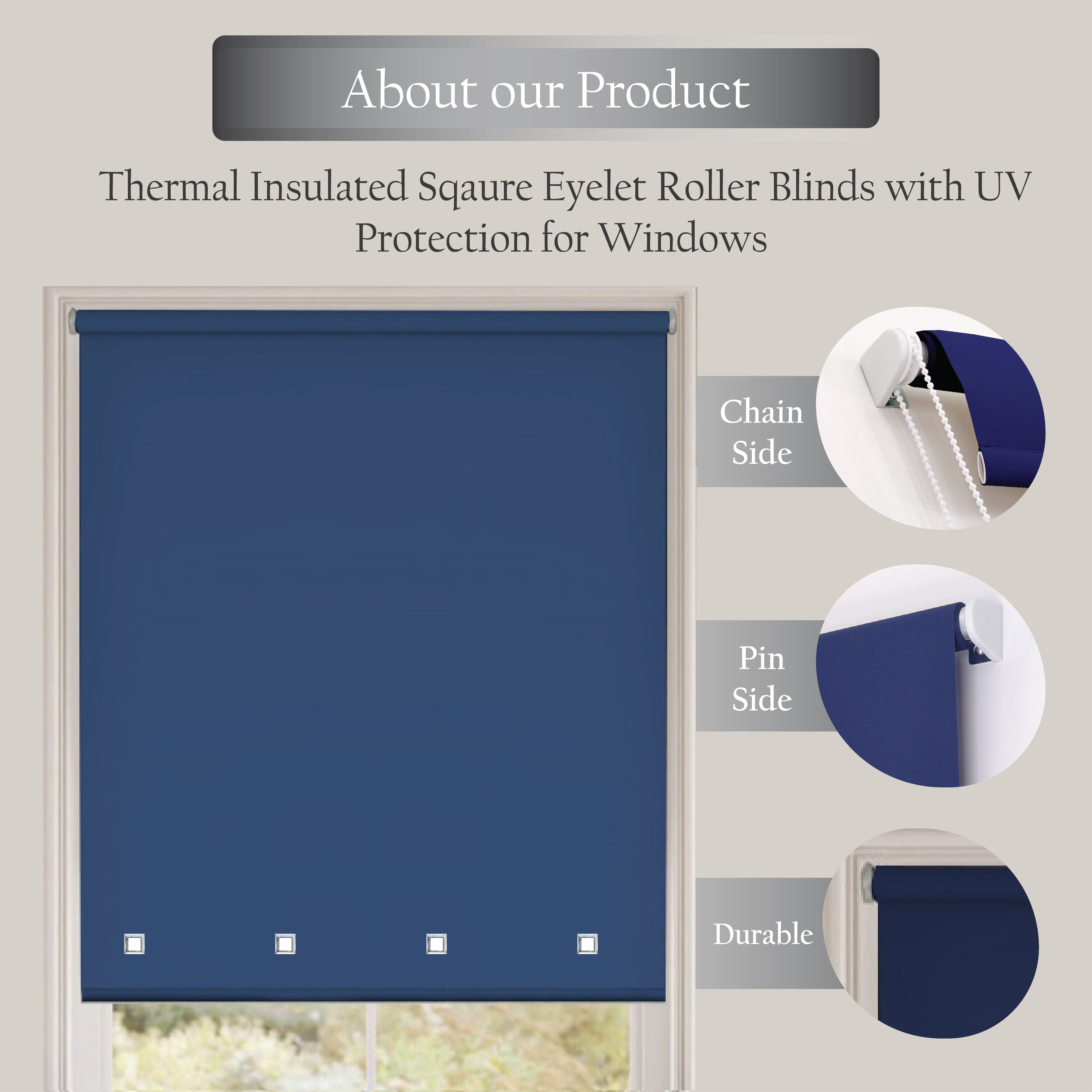 About our Product

Thermal Insulated Sqaure Eyelet Roller Blinds with UV Protection for Windows

Chain Side

Pin Side

Durable